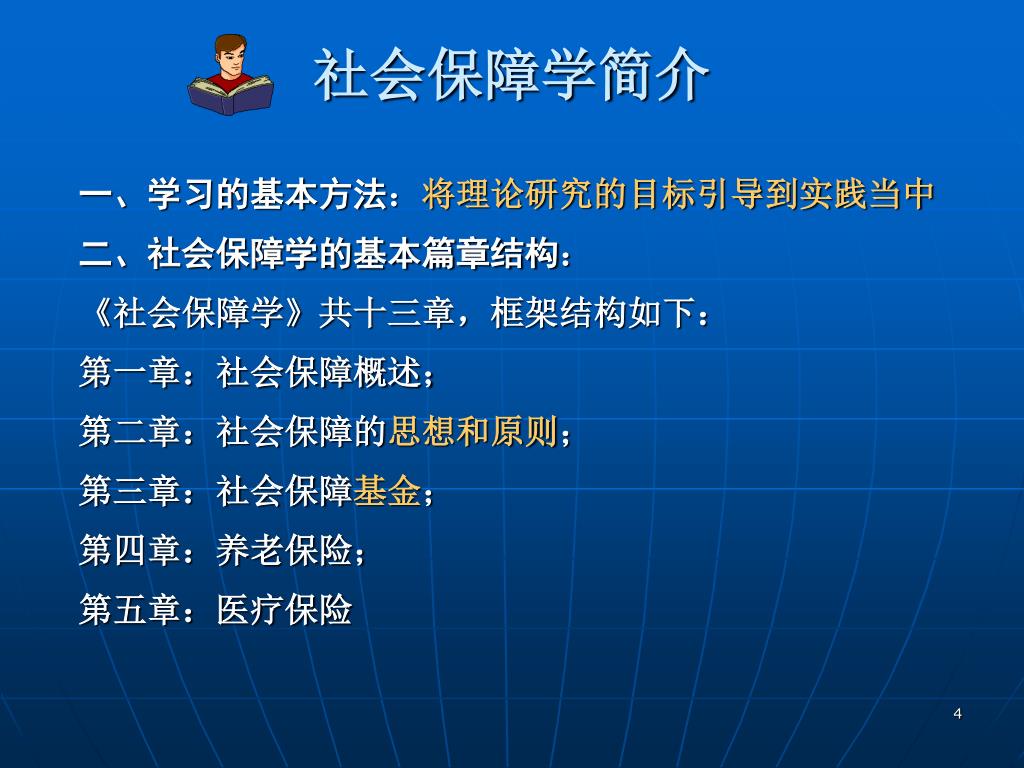 社会保障学简介

一、学习的基本方法：将理论研究的目标引导到实践当中

二、社会保障学的基本篇章结构：

《社会保障学》共十三章，框架结构如下：

第一章：社会保障概述；

第二章：社会保障的思想和原则；

第三章：社会保障基金；

第四章：养老保险；

第五章：医疗保险

4